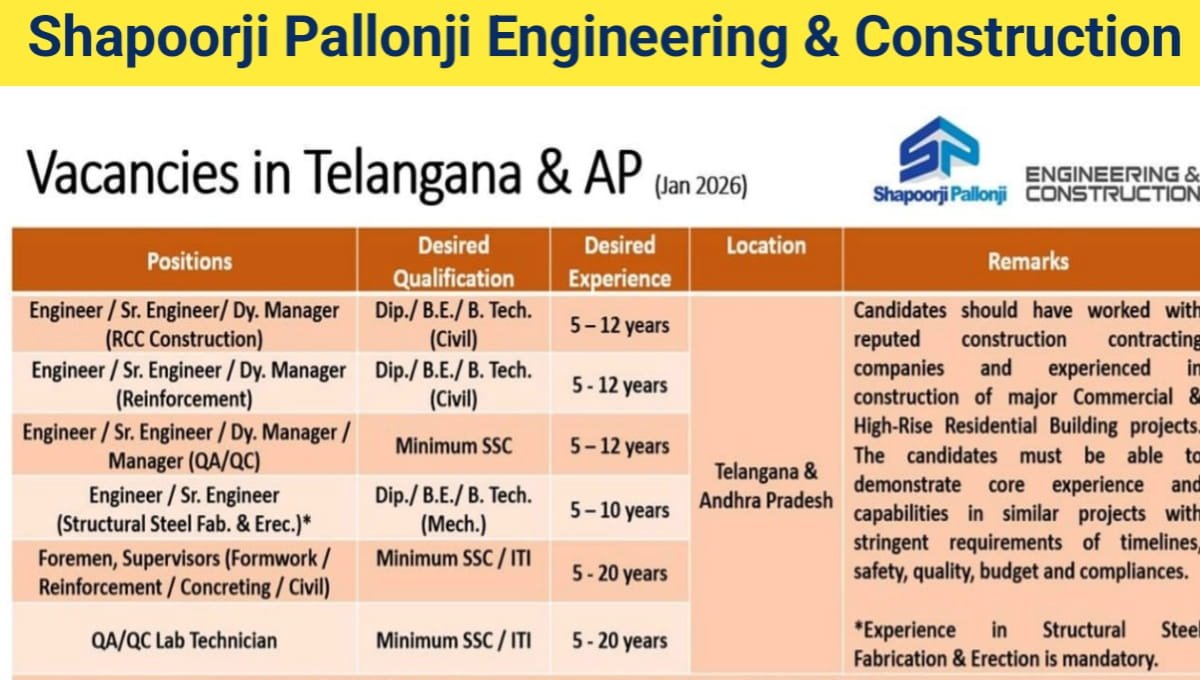 Shapoorji Pallonji Engineering & Construction

Vacancies in Telangana & AP (Jan 2026)

Shapoorji Pallonji ENGINEERING & CONSTRUCTION

| Positions | Desired Qualification | Desired Experience | Location | Remarks |
|---|---|---|---|---|
| Engineer / Sr. Engineer/ Dy. Manager (RCC Construction) | Dip./ B.E./ B. Tech. (Civil) | 5 – 12 years | Telangana & Andhra Pradesh | Candidates should have worked with reputed construction contracting companies and experienced in construction of major Commercial & High-Rise Residential Building projects. The candidates must be able to demonstrate core experience and capabilities in similar projects with stringent requirements of timelines, safety, quality, budget and compliances. *Experience in Structural Steel Fabrication & Erection is mandatory. |
| Engineer / Sr. Engineer / Dy. Manager (Reinforcement) | Dip./ B.E./ B. Tech. (Civil) | 5 - 12 years | | |
| Engineer / Sr. Engineer / Dy. Manager / Manager (QA/QC) | Minimum SSC | 5 – 12 years | | |
| Engineer / Sr. Engineer (Structural Steel Fab. & Erec.)* | Dip./ B.E./ B. Tech. (Mech.) | 5 – 10 years | | |
| Foremen, Supervisors (Formwork / Reinforcement / Concreting / Civil) | Minimum SSC / ITI | 5 - 20 years | | |
| QA/QC Lab Technician | Minimum SSC / ITI | 5 - 20 years | | |